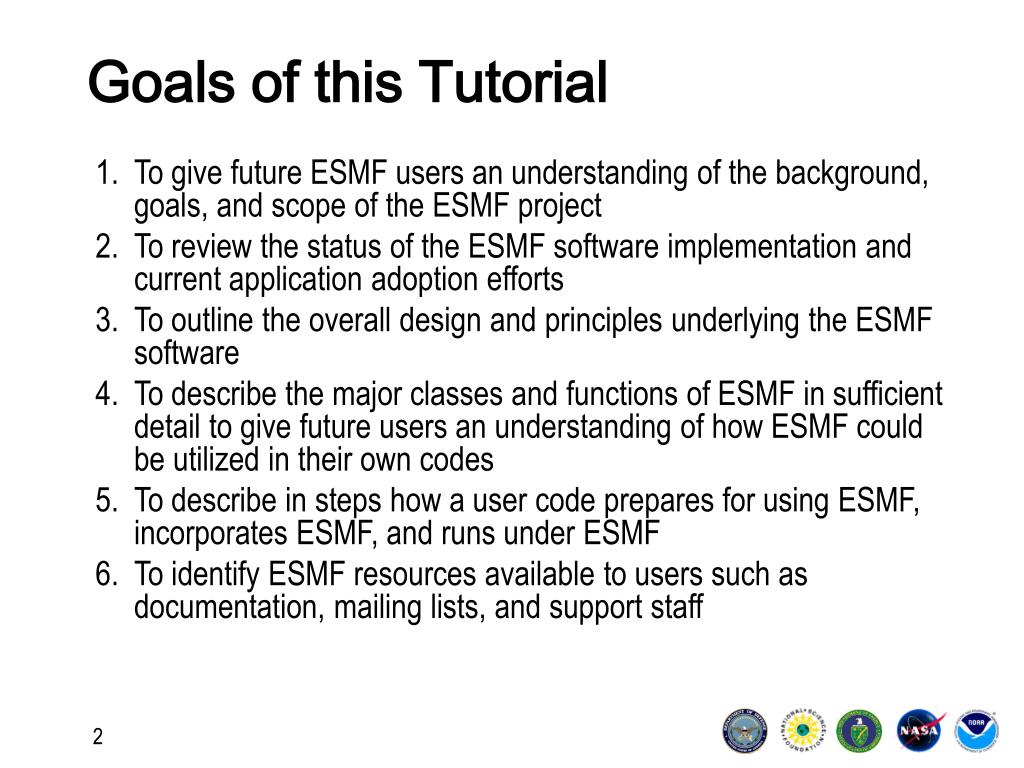 Goals of this Tutorial

1. To give future ESMF users an understanding of the background, goals, and scope of the ESMF project
2. To review the status of the ESMF software implementation and current application adoption efforts
3. To outline the overall design and principles underlying the ESMF software
4. To describe the major classes and functions of ESMF in sufficient detail to give future users an understanding of how ESMF could be utilized in their own codes
5. To describe in steps how a user code prepares for using ESMF, incorporates ESMF, and runs under ESMF
6. To identify ESMF resources available to users such as documentation, mailing lists, and support staff

2

NATIONAL SCIENCE FOUNDATION

NASA

NOAA